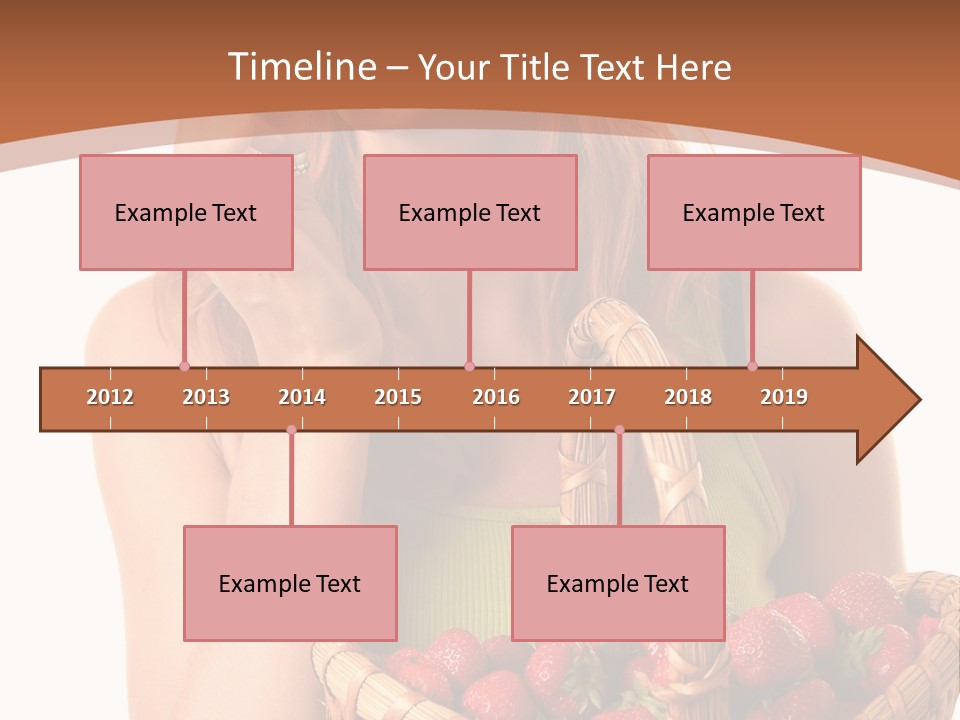 Timeline – Your Title Text Here

Example Text

Example Text

Example Text

2012 2013 2014 2015 2016 2017 2018 2019

Example Text

Example Text